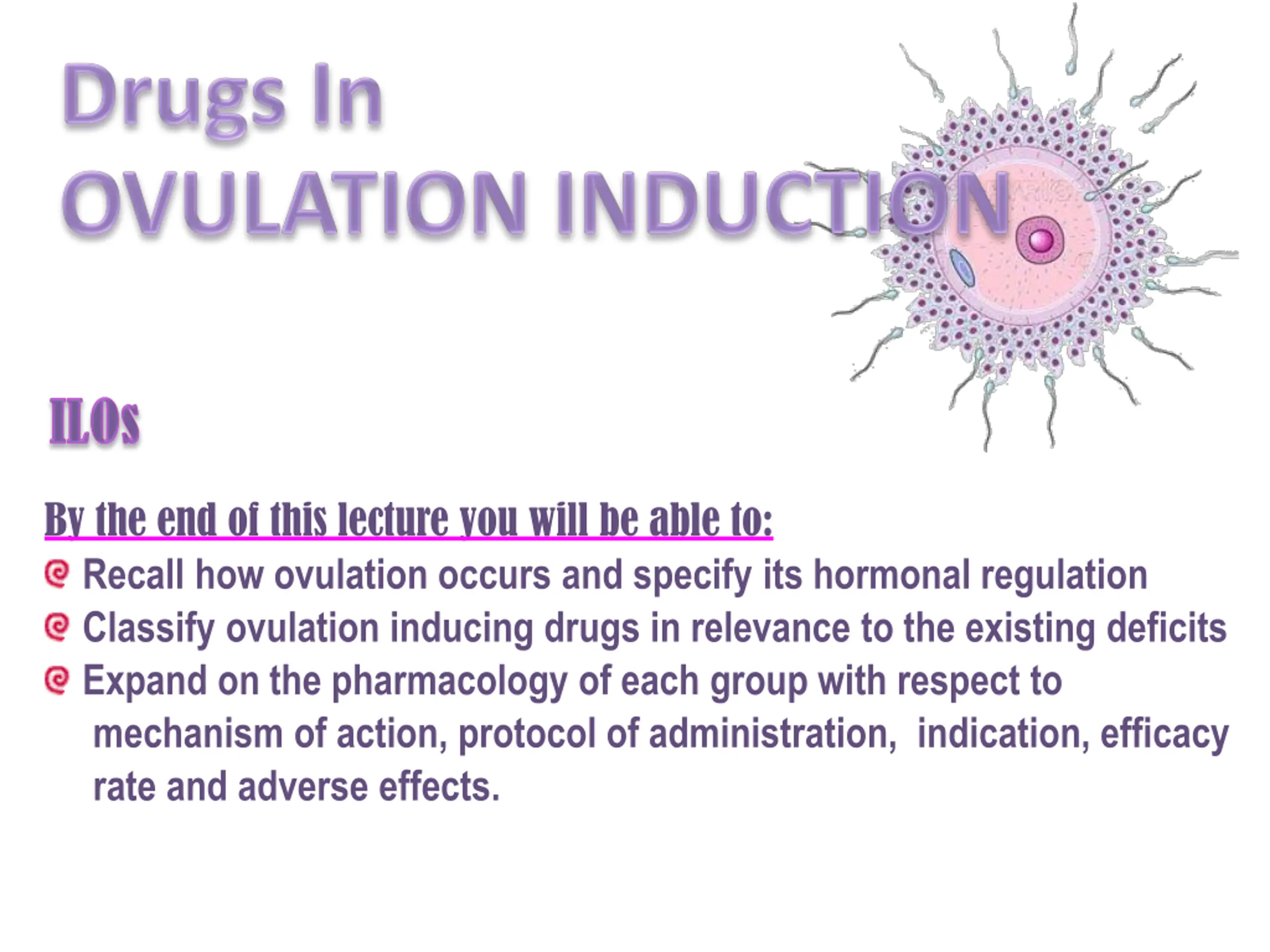 Drugs In
OVULATION INDUCTION

ILOs

By the end of this lecture you will be able to:

Recall how ovulation occurs and specify its hormonal regulation

Classify ovulation inducing drugs in relevance to the existing deficits

Expand on the pharmacology of each group with respect to mechanism of action, protocol of administration, indication, efficacy rate and adverse effects.